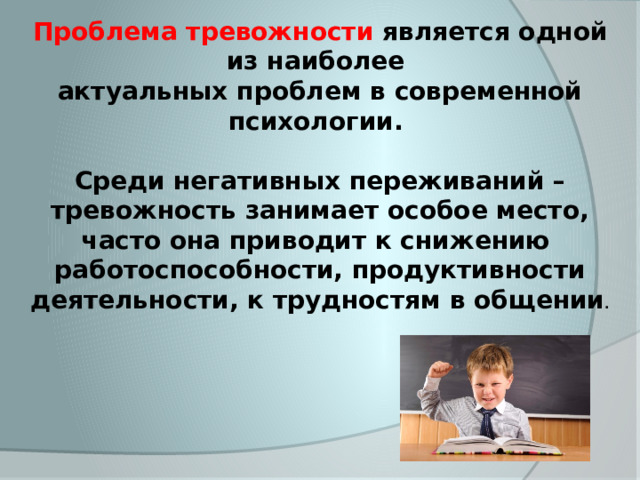 Проблема тревожности является одной из наиболее актуальных проблем в современной психологии.

Среди негативных переживаний – тревожность занимает особое место, часто она приводит к снижению работоспособности, продуктивности деятельности, к трудностям в общении.